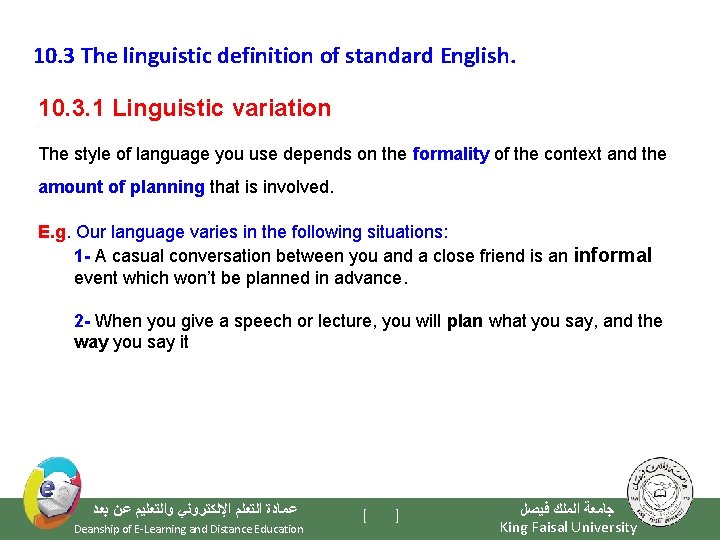 10.3 The linguistic definition of standard English.

10.3.1 Linguistic variation

The style of language you use depends on the formality of the context and the amount of planning that is involved.

E.g. Our language varies in the following situations:

1- A casual conversation between you and a close friend is an informal event which won't be planned in advance.

2- When you give a speech or lecture, you will plan what you say, and the way you say it

عمادة التعلم الإلكتروني والتعليم عن بعد
Deanship of E-Learning and Distance Education

[ ]

جامعة الملك فيصل
King Faisal University